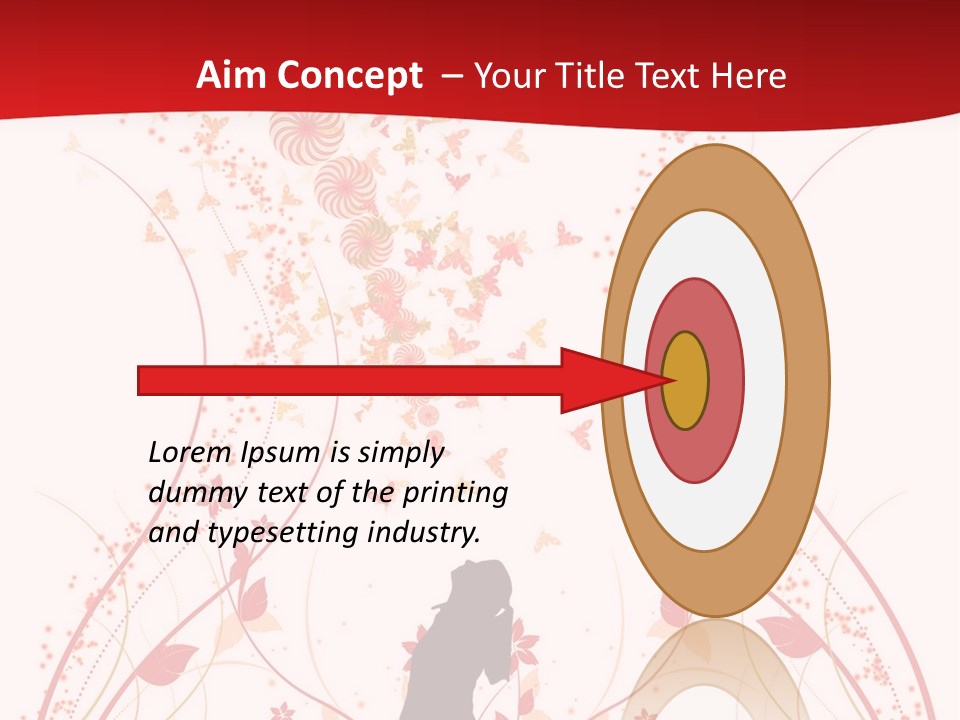 Aim Concept – Your Title Text Here

Lorem Ipsum is simply dummy text of the printing and typesetting industry.